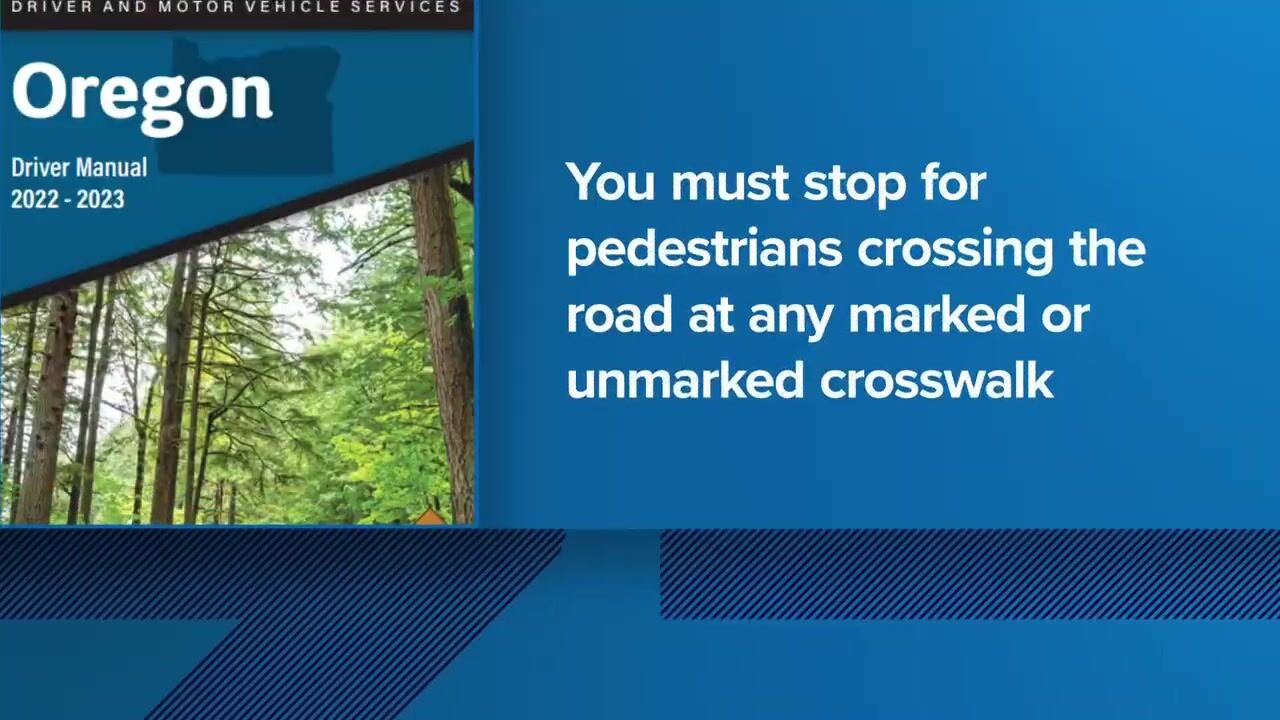 DRIVER AND MOTOR VEHICLE SERVICES

Oregon

Driver Manual
2022 - 2023

You must stop for pedestrians crossing the road at any marked or unmarked crosswalk